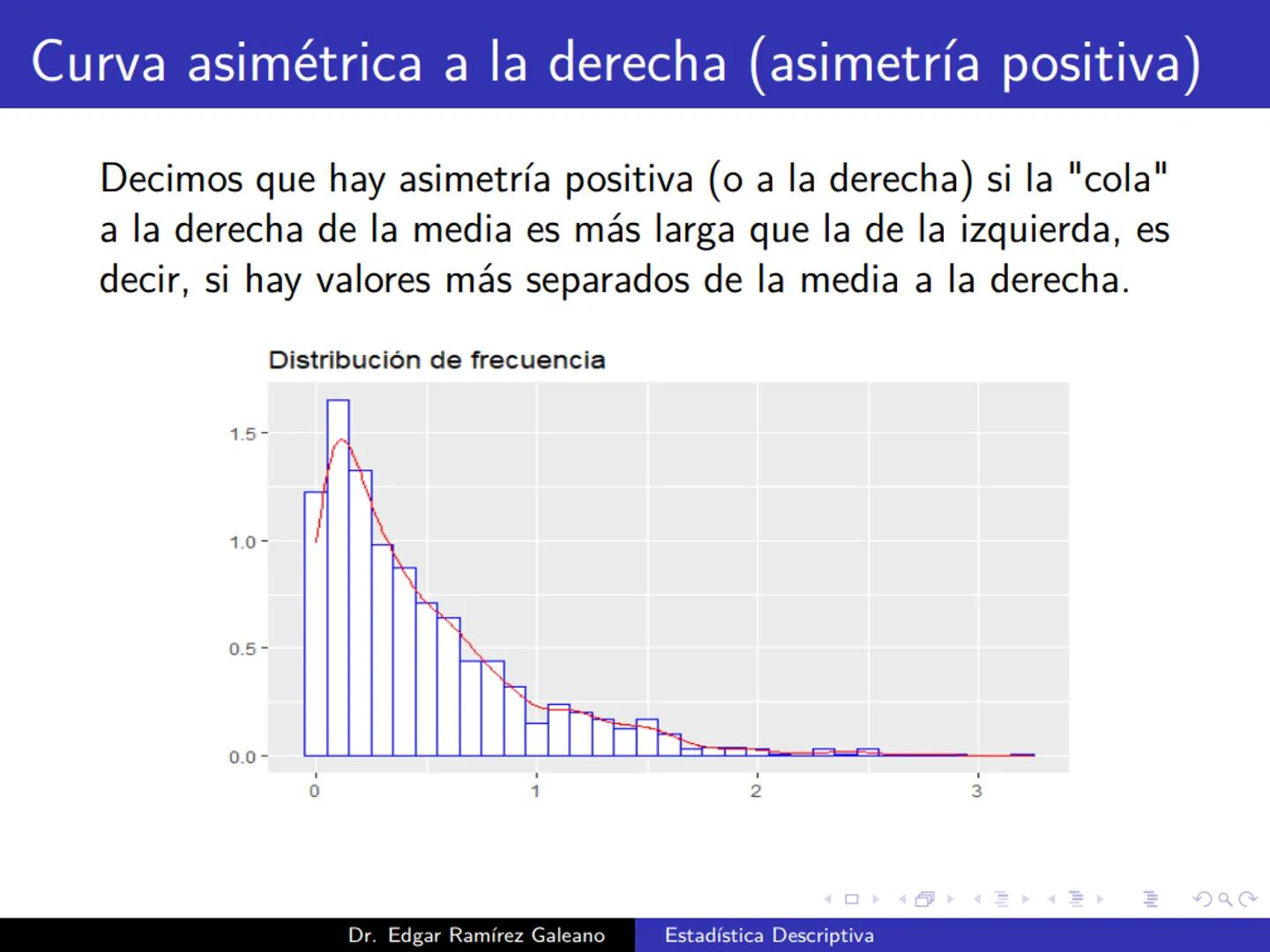 Curva asimétrica a la derecha (asimetría positiva)

Decimos que hay asimetría positiva (o a la derecha) si la "cola" a la derecha de la media es más larga que la de la izquierda, es decir, si hay valores más separados de la media a la derecha.

Distribución de frecuencia

1.5
1.0
0.5
0.0
0
1
2
3

Dr. Edgar Ramírez Galeano
Estadística Descriptiva